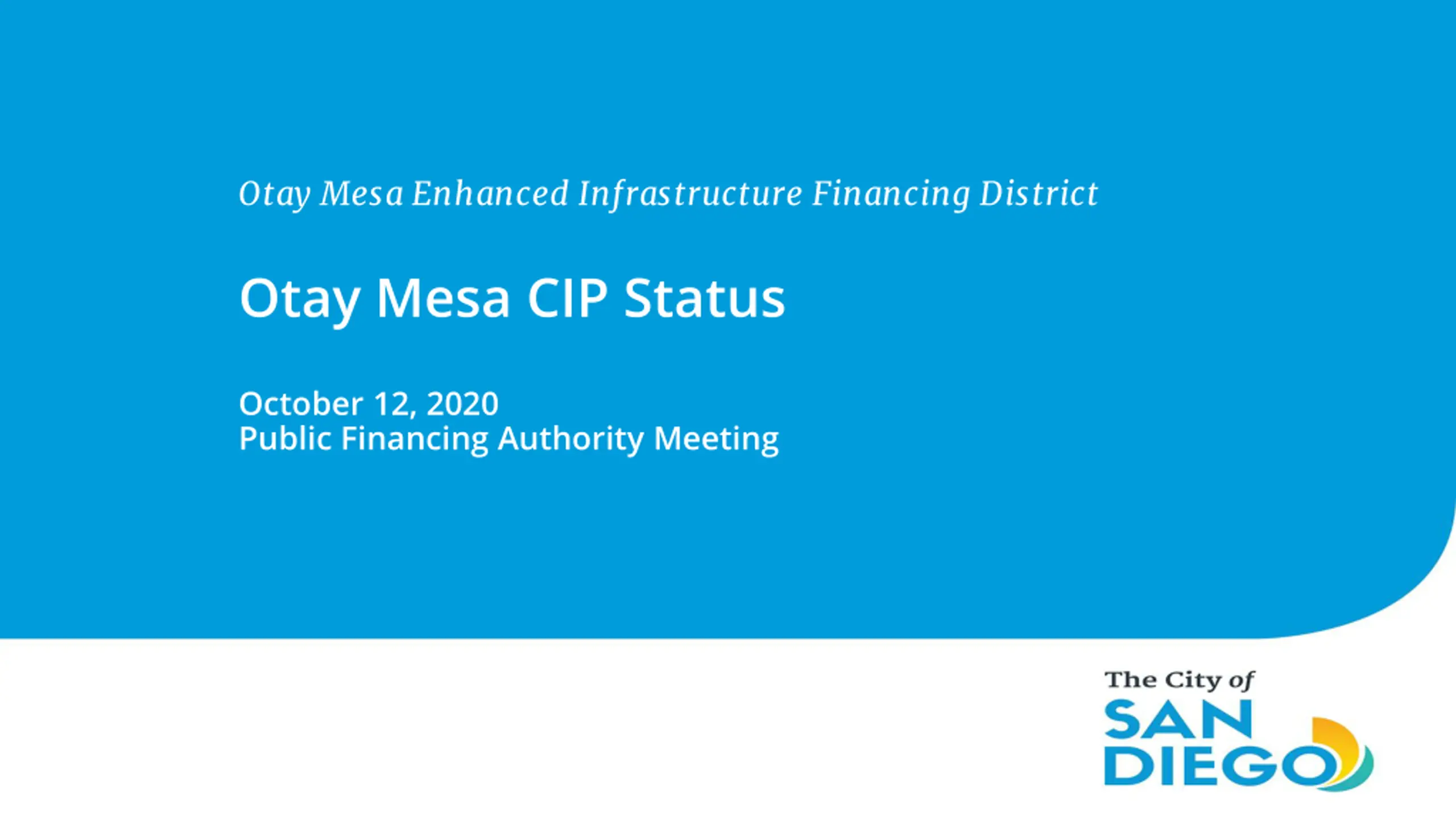 Otay Mesa Enhanced Infrastructure Financing District

Otay Mesa CIP Status

October 12, 2020
Public Financing Authority Meeting

The City of
SAN
DIEGO